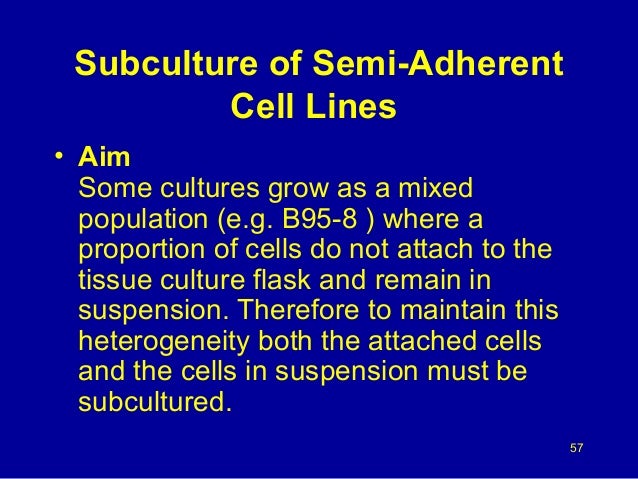 Subculture of Semi-Adherent Cell Lines

• Aim
Some cultures grow as a mixed population (e.g. B95-8 ) where a proportion of cells do not attach to the tissue culture flask and remain in suspension. Therefore to maintain this heterogeneity both the attached cells and the cells in suspension must be subcultured.

57